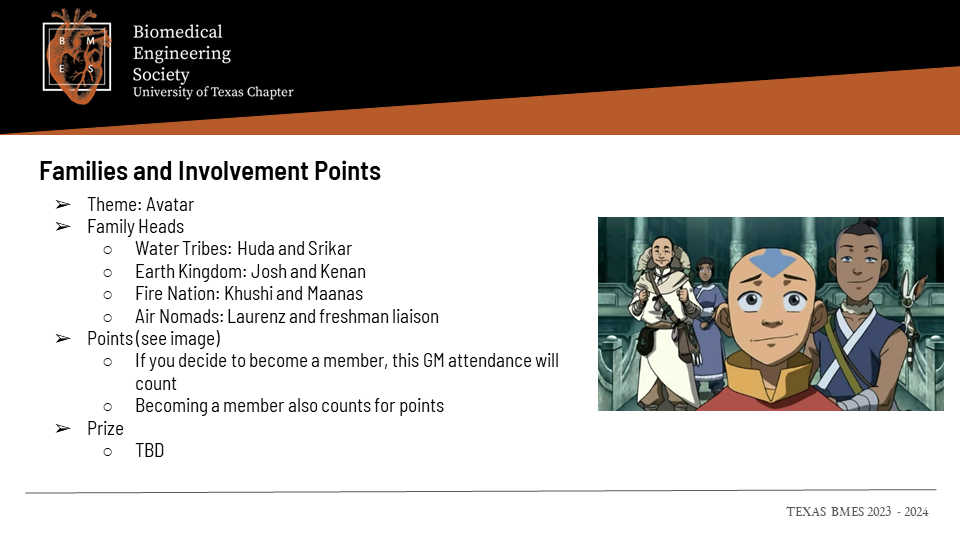 B M E S

Biomedical Engineering Society
University of Texas Chapter

Families and Involvement Points

➢ Theme: Avatar
➢ Family Heads
○ Water Tribes: Huda and Srikar
○ Earth Kingdom: Josh and Kenan
○ Fire Nation: Khushi and Maanas
○ Air Nomads: Laurenz and freshman liaison
➢ Points (see image)
○ If you decide to become a member, this GM attendance will count
○ Becoming a member also counts for points
➢ Prize
○ TBD

TEXAS BMES 2023 - 2024